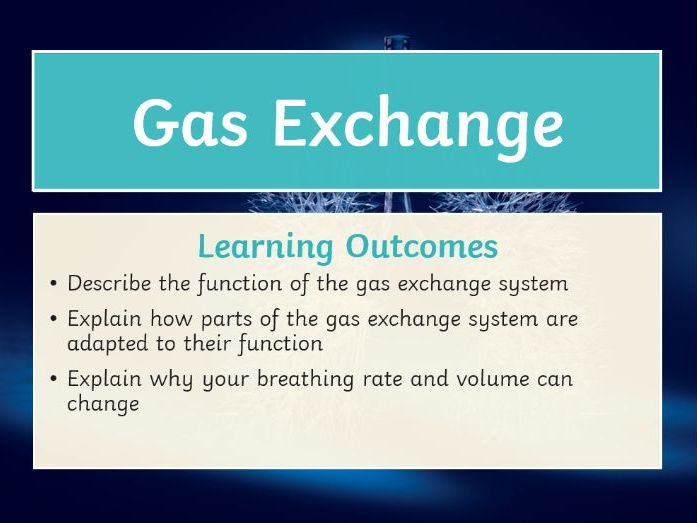 Gas Exchange

Learning Outcomes

• Describe the function of the gas exchange system
• Explain how parts of the gas exchange system are adapted to their function
• Explain why your breathing rate and volume can change